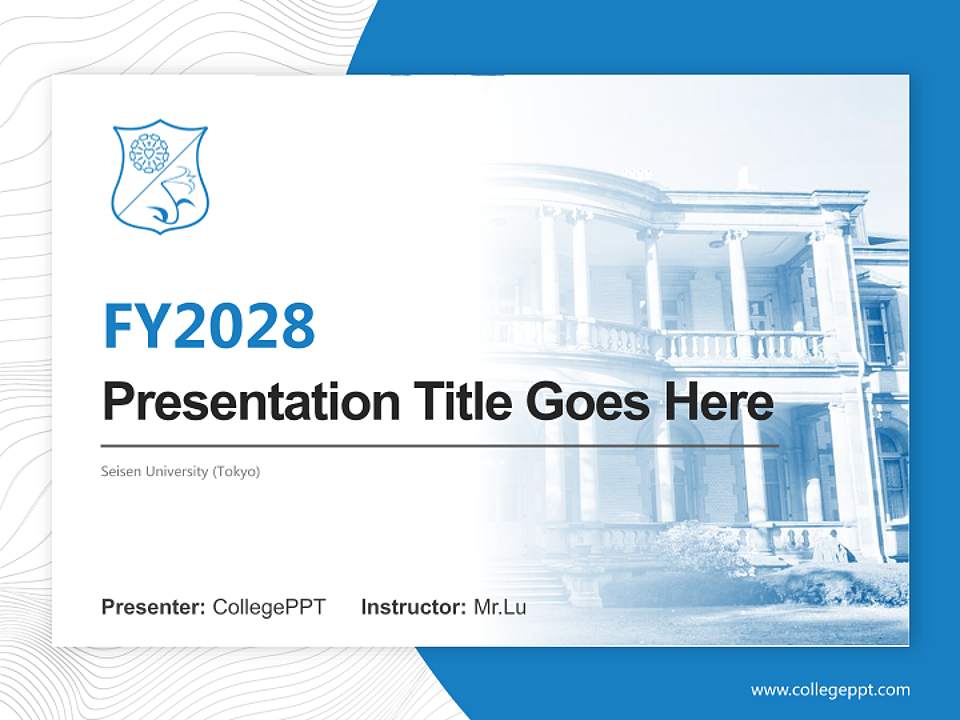 FY2028

Presentation Title Goes Here

Seisen University (Tokyo)

Presenter: CollegePPT Instructor: Mr.Lu

www.collegeppt.com